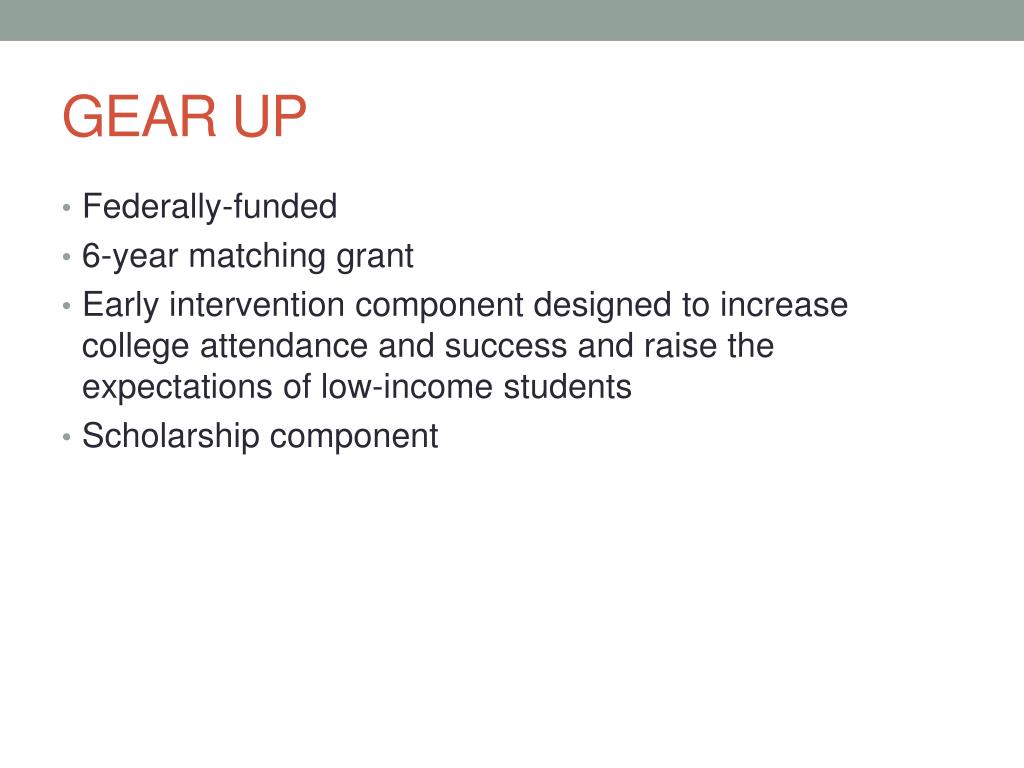 GEAR UP

• Federally-funded
• 6-year matching grant
• Early intervention component designed to increase college attendance and success and raise the expectations of low-income students
• Scholarship component